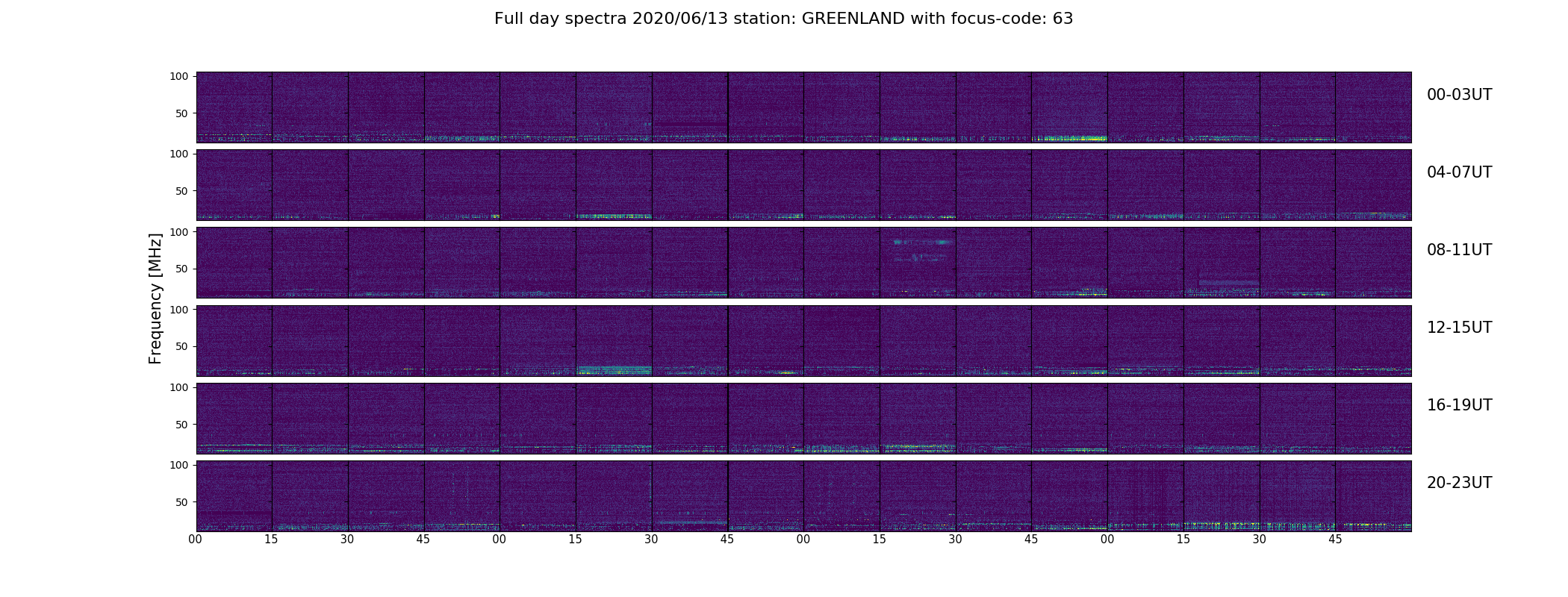 Full day spectra 2020/06/13 station: GREENLAND with focus-code: 63

Frequency [MHz]

100
50
00-03UT

100
50
04-07UT

100
50
08-11UT

100
50
12-15UT

100
50
16-19UT

100
50
20-23UT

00 15 30 45 00 15 30 45 00 15 30 45 00 15 30 45